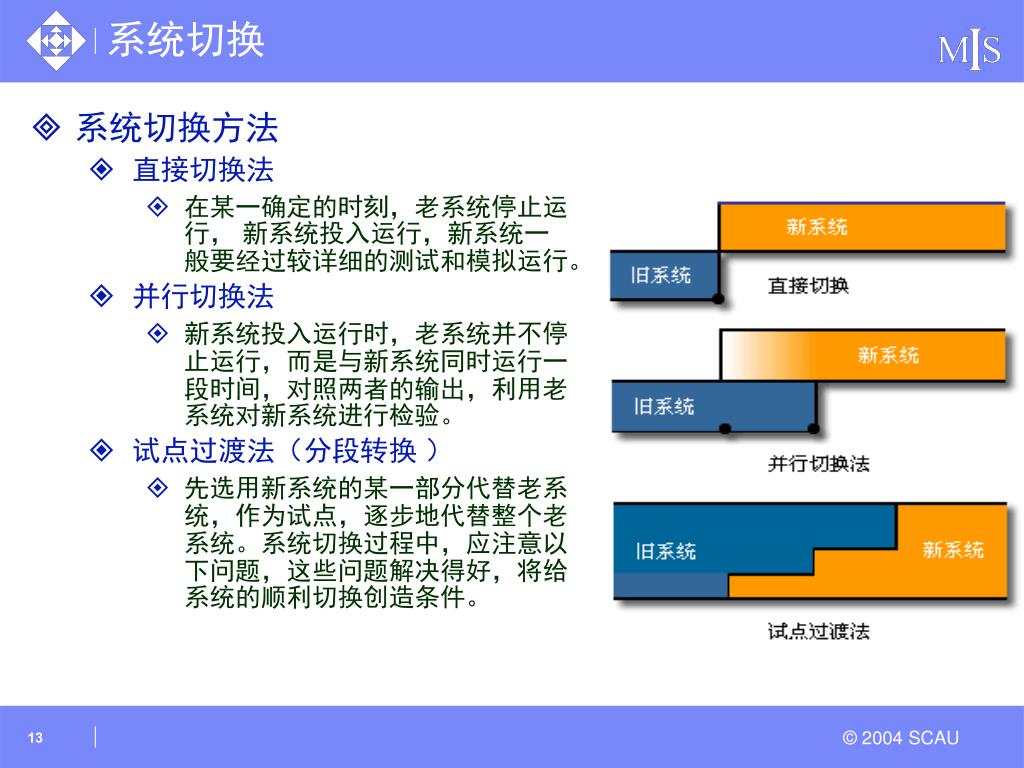 系统切换

MIS

系统切换方法

直接切换法

在某一确定的时刻，老系统停止运行， 新系统投入运行，新系统一般要经过较详细的测试和模拟运行。

并行切换法

新系统投入运行时，老系统并不停止运行，而是与新系统同时运行一段时间，对照两者的输出，利用老系统对新系统进行检验。

试点过渡法（分段转换 ）

先选用新系统的某一部分代替老系统，作为试点，逐步地代替整个老系统。系统切换过程中，应注意以下问题，这些问题解决得好，将给系统的顺利切换创造条件。

新系统
旧系统
直接切换

新系统
旧系统
并行切换法

旧系统
新系统
试点过渡法

13

© 2004 SCAU